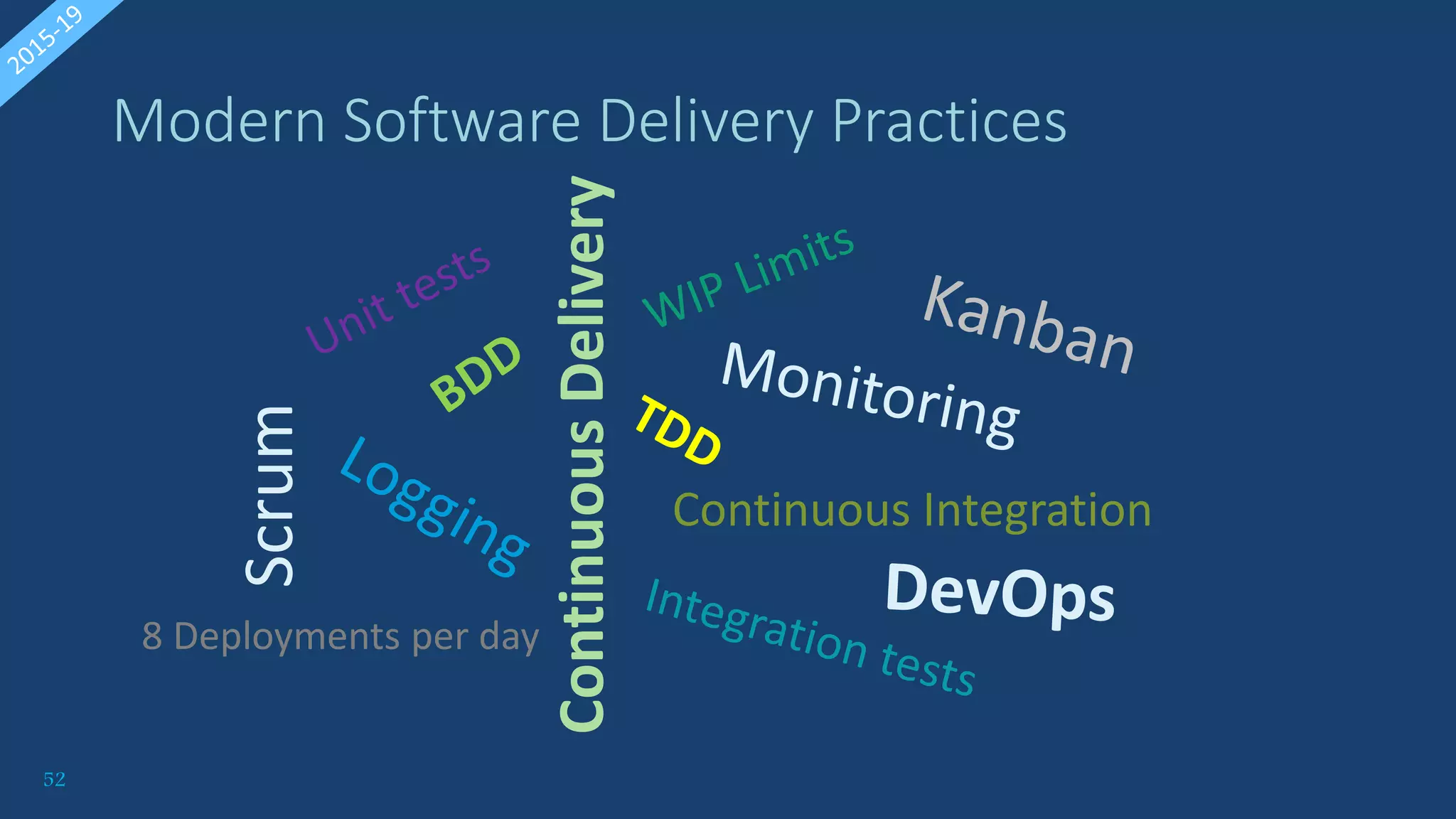 2015-19

Modern Software Delivery Practices

Unit tests

BDD

Scrum

Logging

8 Deployments per day

Continuous Delivery

WIP Limits

Kanban

Monitoring

TDD

Continuous Integration

DevOps

Integration tests

52